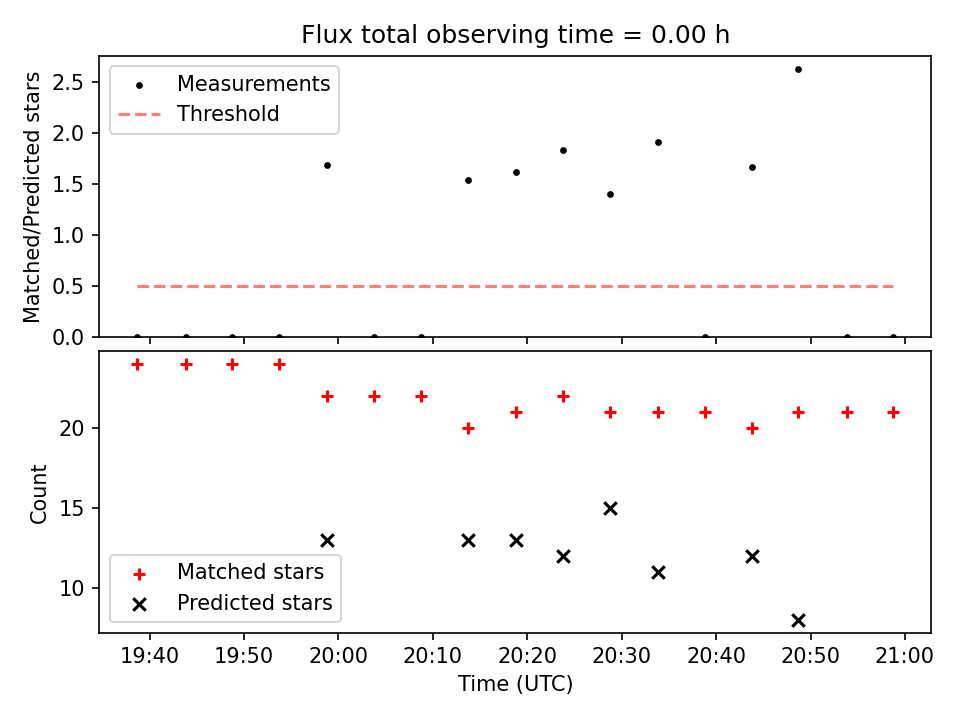 Flux total observing time = 0.00 h

Matched/Predicted stars

2.5
2.0
1.5
1.0
0.5
0.0

Measurements
Threshold

Count

20
15
10

Matched stars
Predicted stars

19:40 19:50 20:00 20:10 20:20 20:30 20:40 20:50 21:00

Time (UTC)